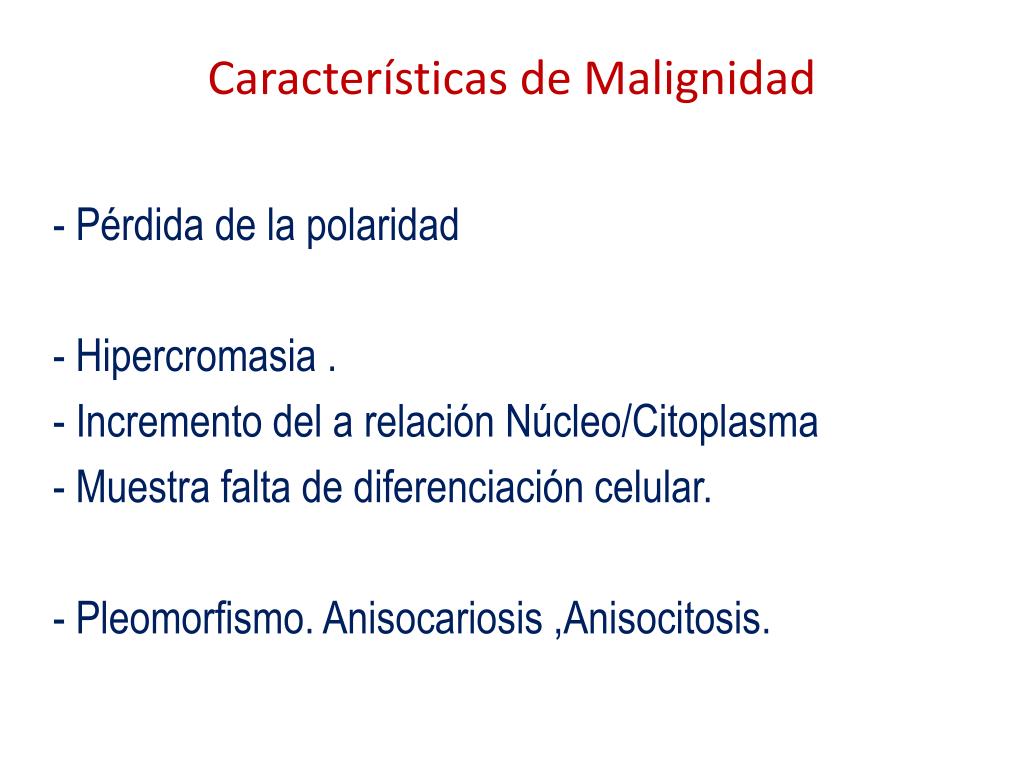 Características de Malignidad

- Pérdida de la polaridad

- Hipercromasia .
- Incremento del a relación Núcleo/Citoplasma
- Muestra falta de diferenciación celular.

- Pleomorfismo. Anisocariosis ,Anisocitosis.